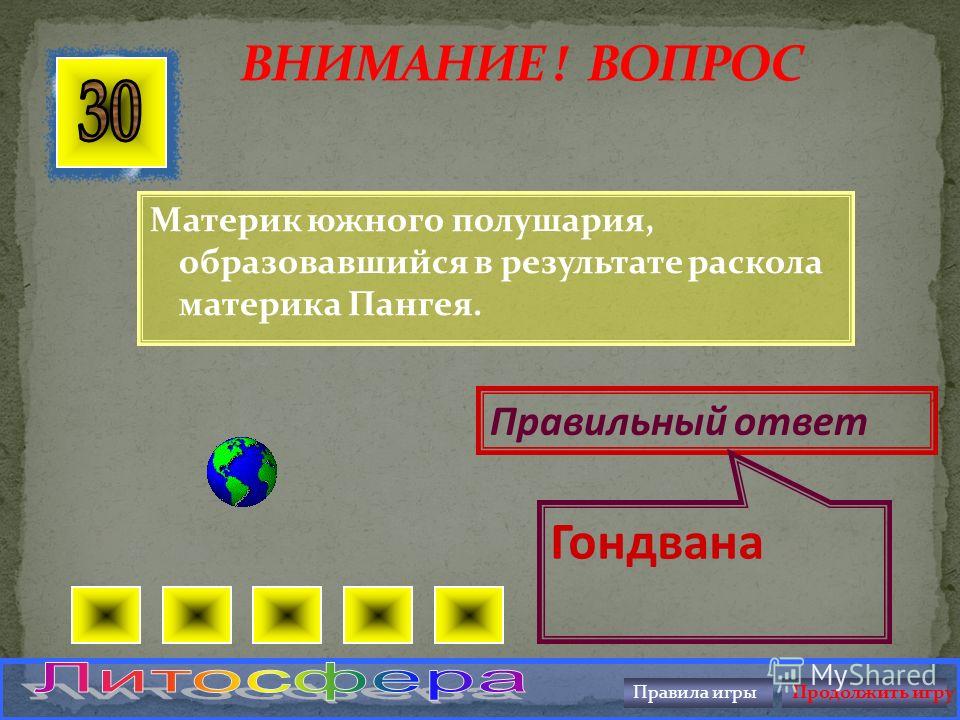 30

ВНИМАНИЕ! ВОПРОС

Материк южного полушария, образовавшийся в результате раскола материка Пангея.

Правильный ответ

Гондвана

Литосфера

MyShared

Правила игры

Продолжить игру